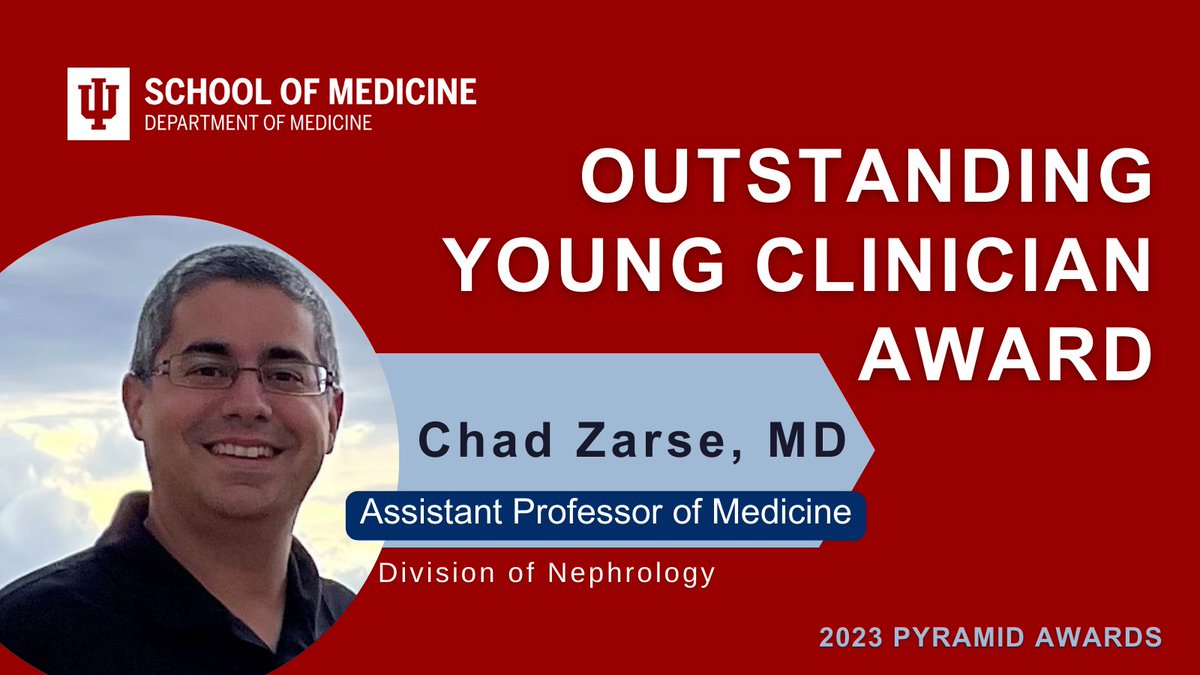 SCHOOL OF MEDICINE
DEPARTMENT OF MEDICINE

OUTSTANDING YOUNG CLINICIAN AWARD

Chad Zarse, MD

Assistant Professor of Medicine

Division of Nephrology

2023 PYRAMID AWARDS